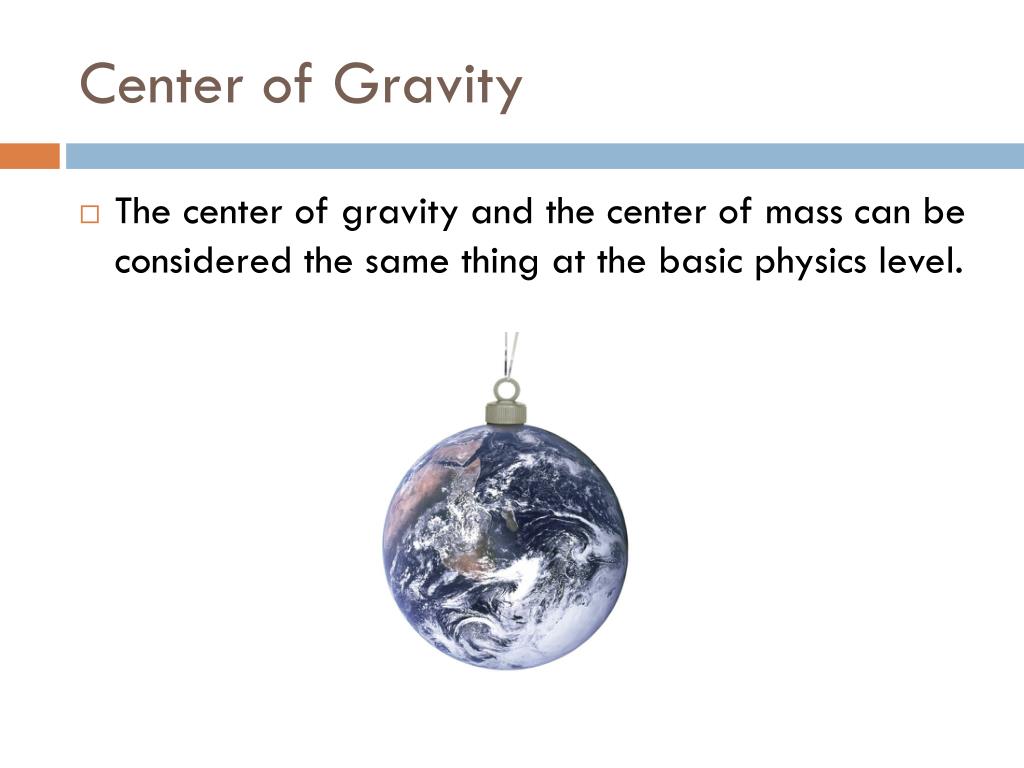 Center of Gravity

□ The center of gravity and the center of mass can be considered the same thing at the basic physics level.